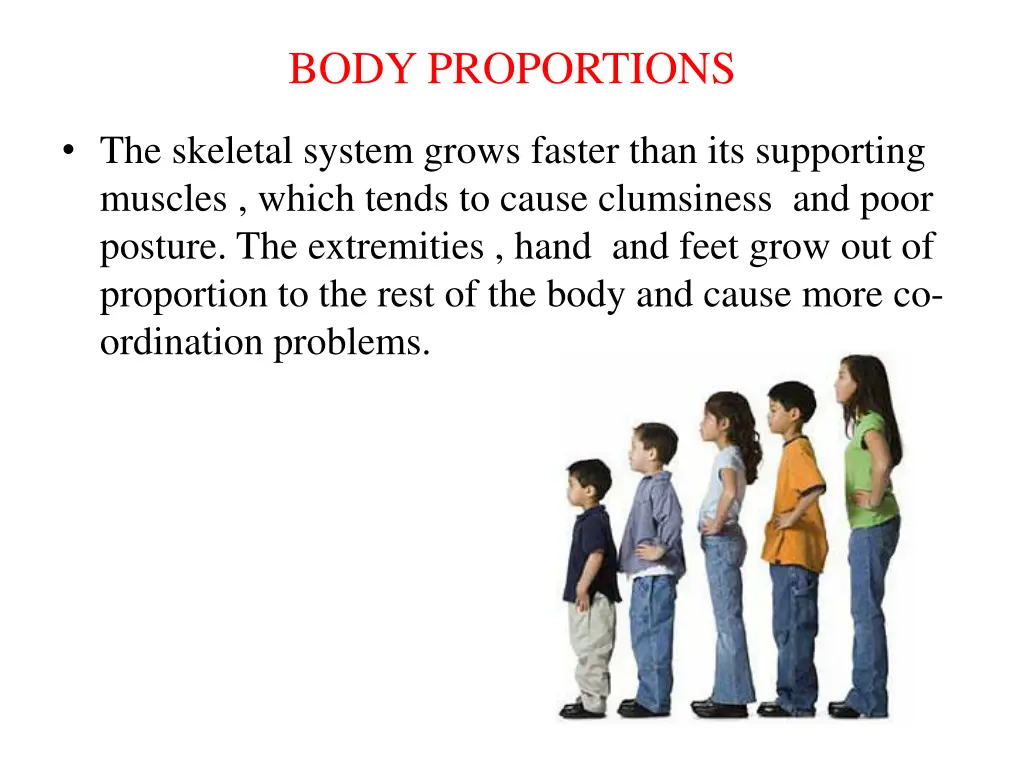 BODY PROPORTIONS

• The skeletal system grows faster than its supporting muscles , which tends to cause clumsiness and poor posture. The extremities , hand and feet grow out of proportion to the rest of the body and cause more co-ordination problems.